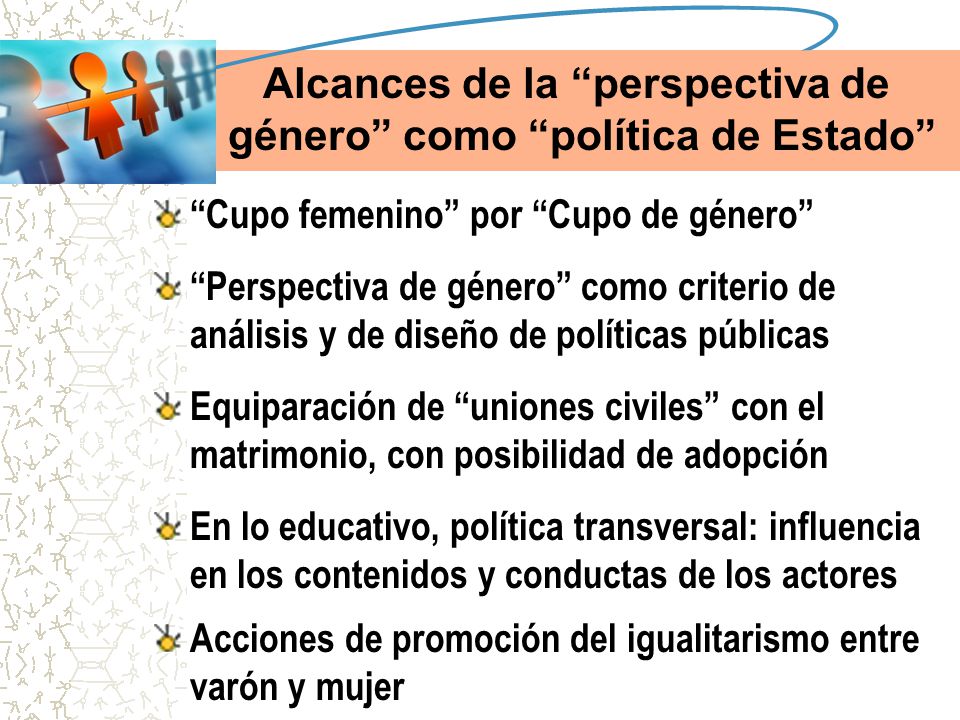 Alcances de la “perspectiva de género” como “política de Estado”

“Cupo femenino” por “Cupo de género”

“Perspectiva de género” como criterio de análisis y de diseño de políticas públicas

Equiparación de “uniones civiles” con el matrimonio, con posibilidad de adopción

En lo educativo, política transversal: influencia en los contenidos y conductas de los actores

Acciones de promoción del igualitarismo entre varón y mujer